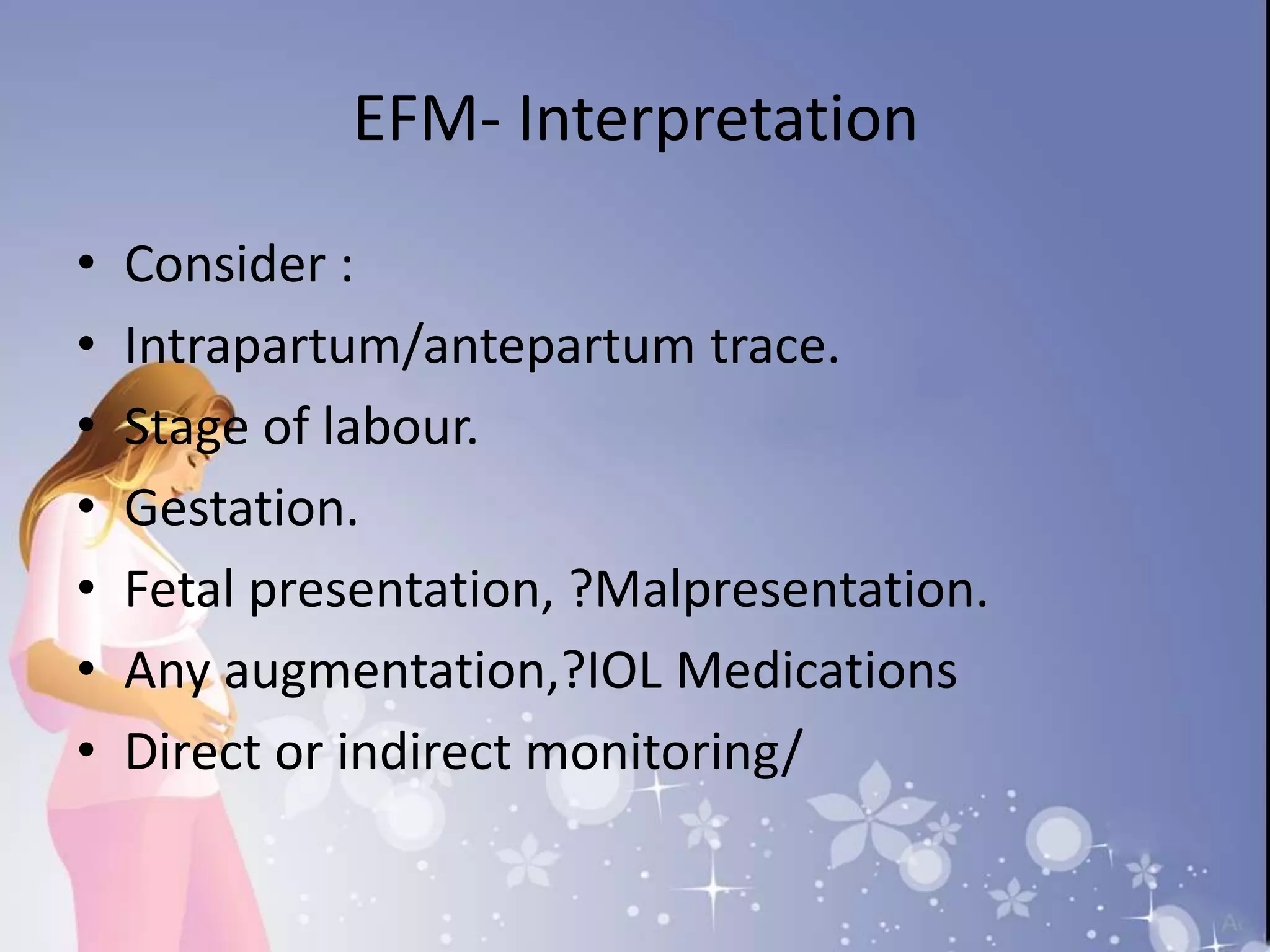 EFM- Interpretation

• Consider :
• Intrapartum/antepartum trace.
• Stage of labour.
• Gestation.
• Fetal presentation, ?Malpresentation.
• Any augmentation,?IOL Medications
• Direct or indirect monitoring/